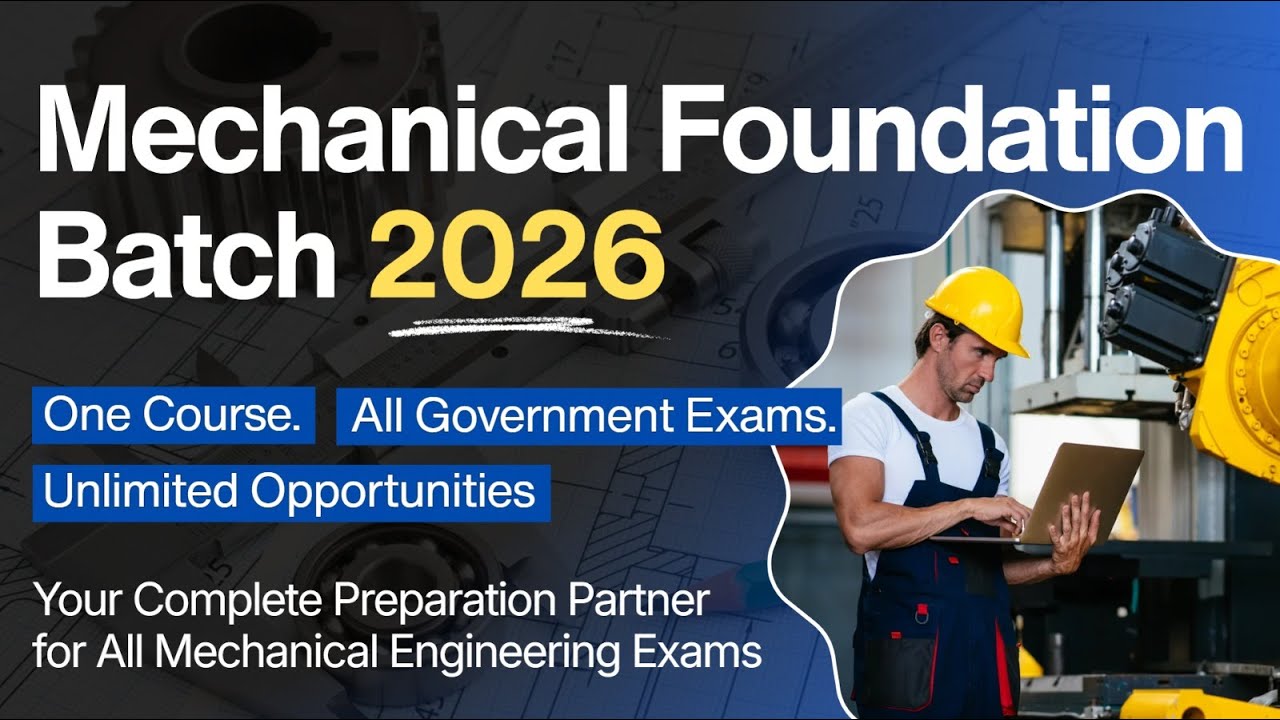 Mechanical Foundation Batch 2026

One Course. All Government Exams.

Unlimited Opportunities

Your Complete Preparation Partner for All Mechanical Engineering Exams